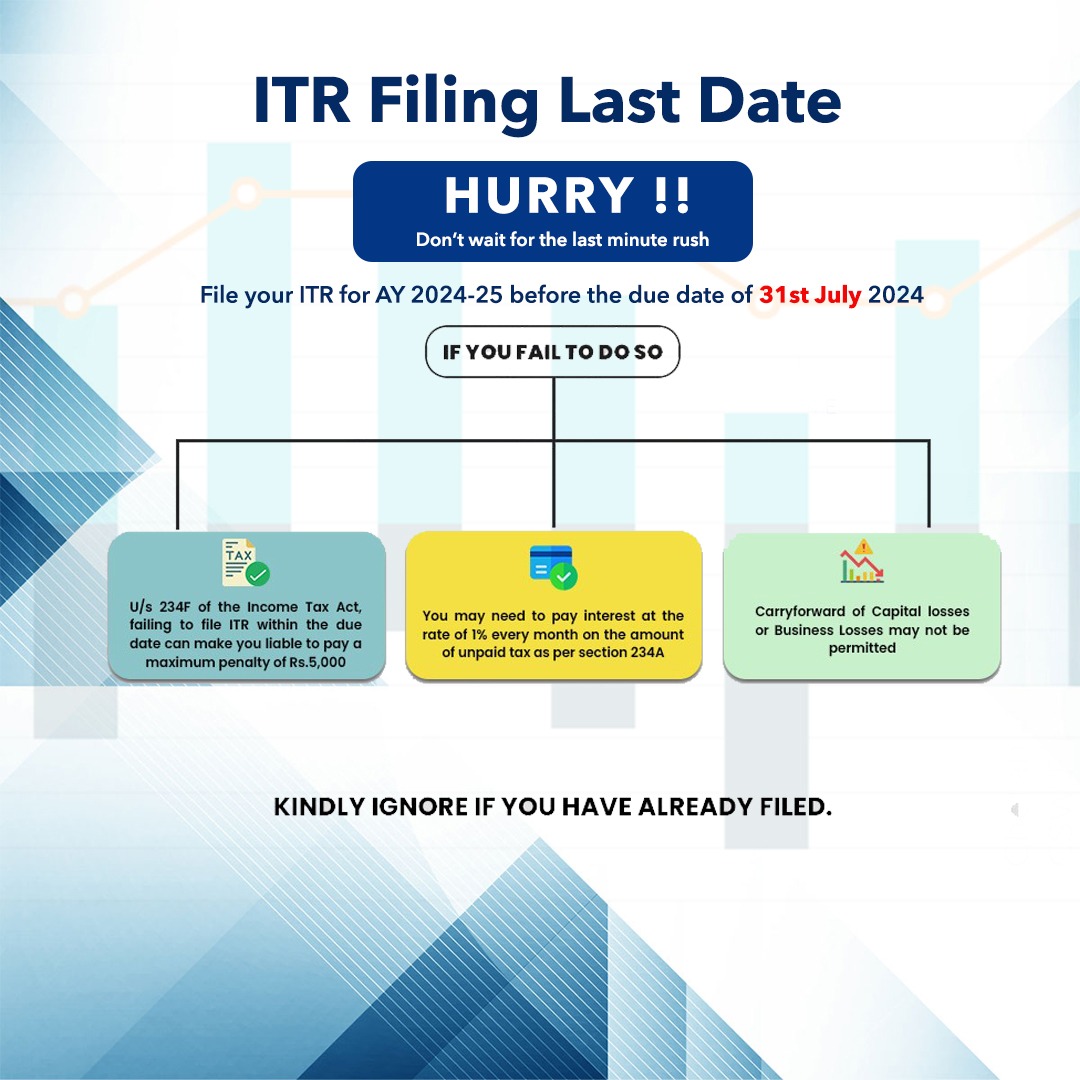 ITR Filing Last Date

HURRY !!
Don't wait for the last minute rush

File your ITR for AY 2024-25 before the due date of 31st July 2024

IF YOU FAIL TO DO SO

TAX

U/s 234F of the Income Tax Act, failing to file ITR within the due date can make you liable to pay a maximum penalty of Rs.5,000

You may need to pay interest at the rate of 1% every month on the amount of unpaid tax as per section 234A

Carryforward of Capital losses or Business Losses may not be permitted

KINDLY IGNORE IF YOU HAVE ALREADY FILED.